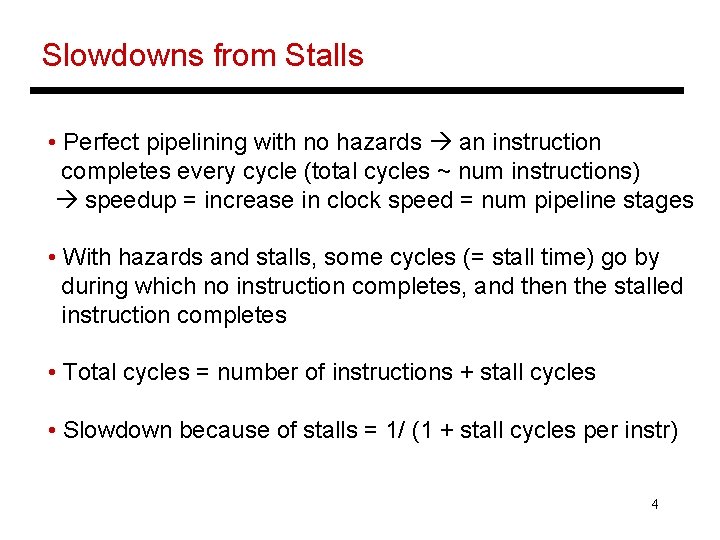 Slowdowns from Stalls

• Perfect pipelining with no hazards → an instruction completes every cycle (total cycles ~ num instructions)
→ speedup = increase in clock speed = num pipeline stages

• With hazards and stalls, some cycles (= stall time) go by during which no instruction completes, and then the stalled instruction completes

• Total cycles = number of instructions + stall cycles

• Slowdown because of stalls = 1/ (1 + stall cycles per instr)

4